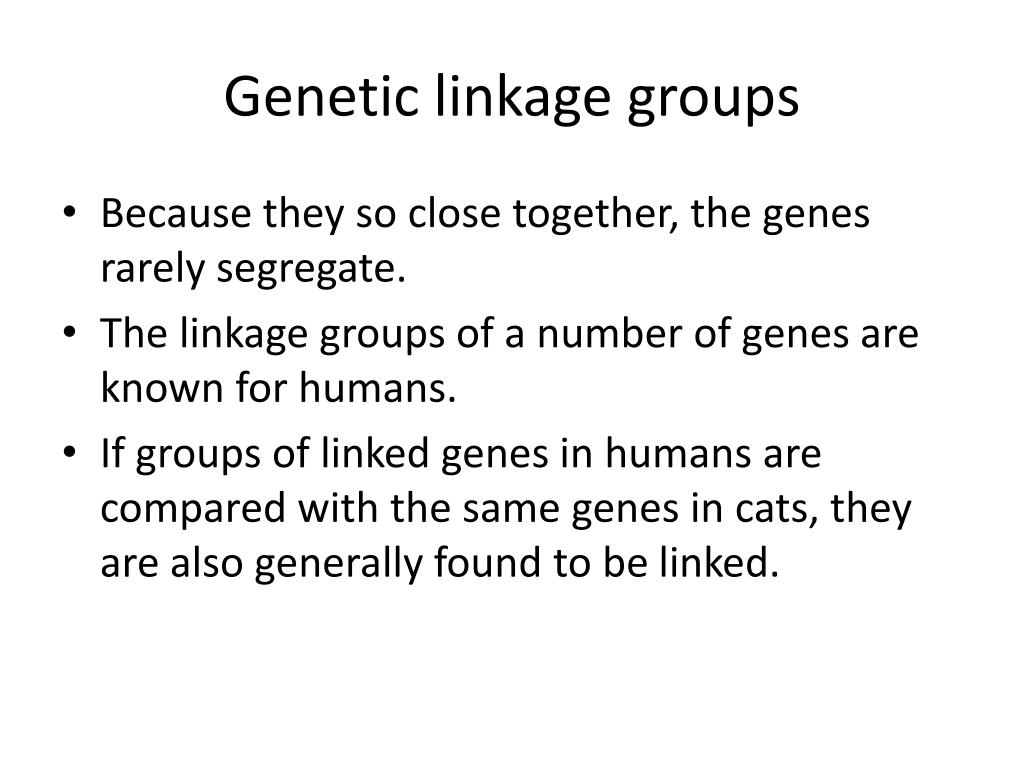 Genetic linkage groups

• Because they so close together, the genes rarely segregate.
• The linkage groups of a number of genes are known for humans.
• If groups of linked genes in humans are compared with the same genes in cats, they are also generally found to be linked.